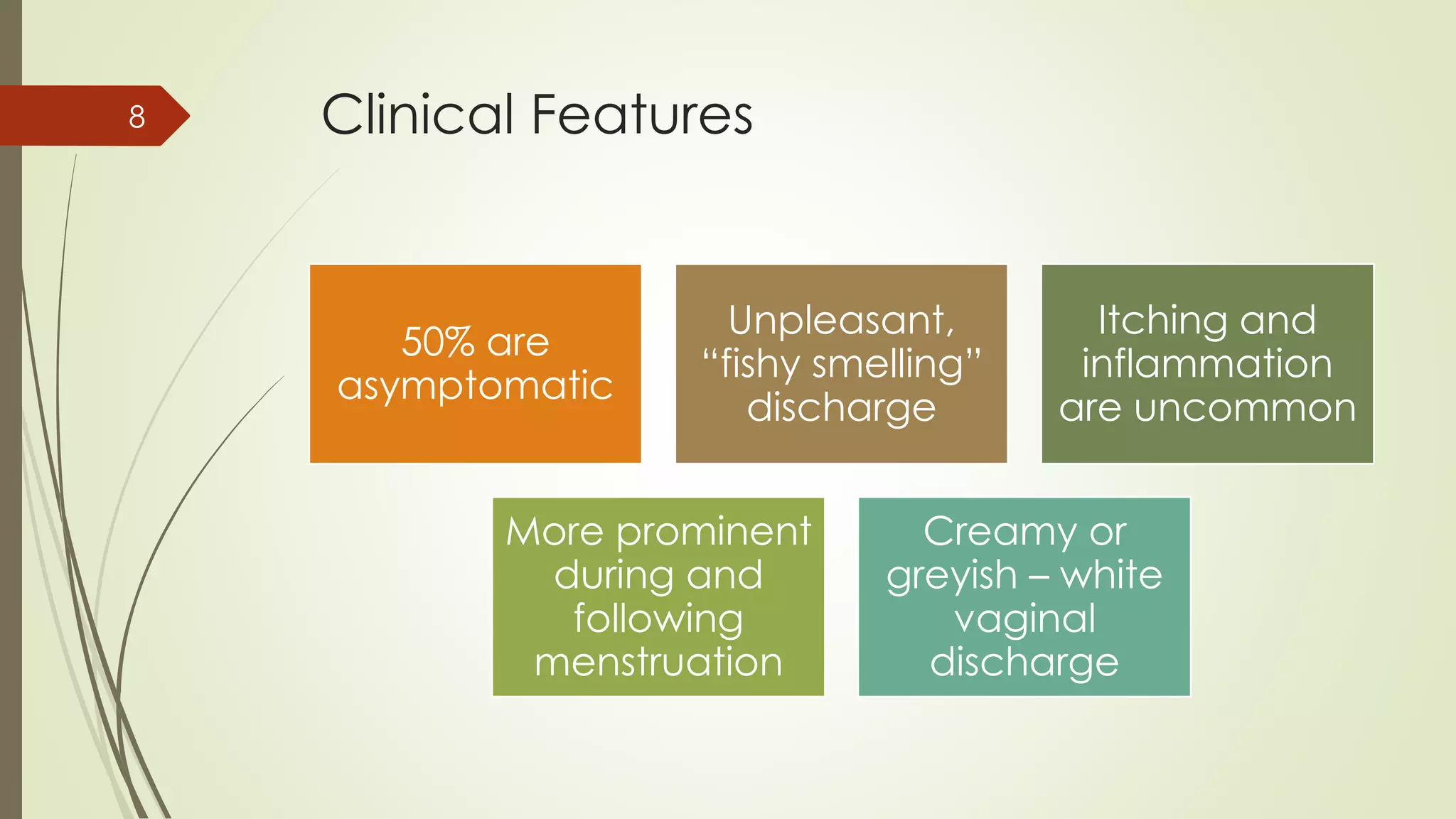 8

Clinical Features

50% are asymptomatic

Unpleasant, “fishy smelling” discharge

Itching and inflammation are uncommon

More prominent during and following menstruation

Creamy or greyish – white vaginal discharge